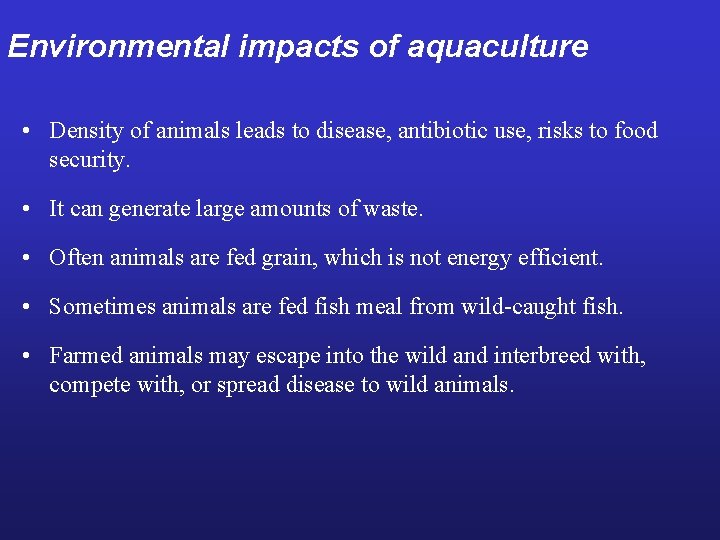 Environmental impacts of aquaculture

• Density of animals leads to disease, antibiotic use, risks to food security.

• It can generate large amounts of waste.

• Often animals are fed grain, which is not energy efficient.

• Sometimes animals are fed fish meal from wild-caught fish.

• Farmed animals may escape into the wild and interbreed with, compete with, or spread disease to wild animals.